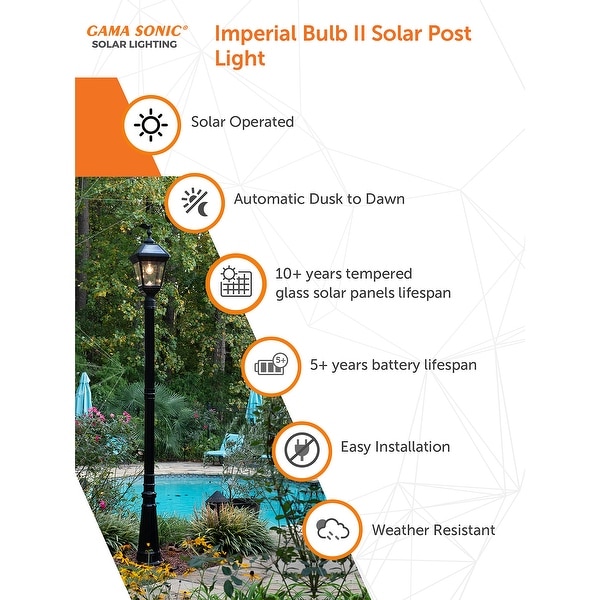 GAMA SONIC®
SOLAR LIGHTING

Imperial Bulb II Solar Post Light

Solar Operated

Automatic Dusk to Dawn

10+ years tempered glass solar panels lifespan

5+

5+ years battery lifespan

Easy Installation

Weather Resistant